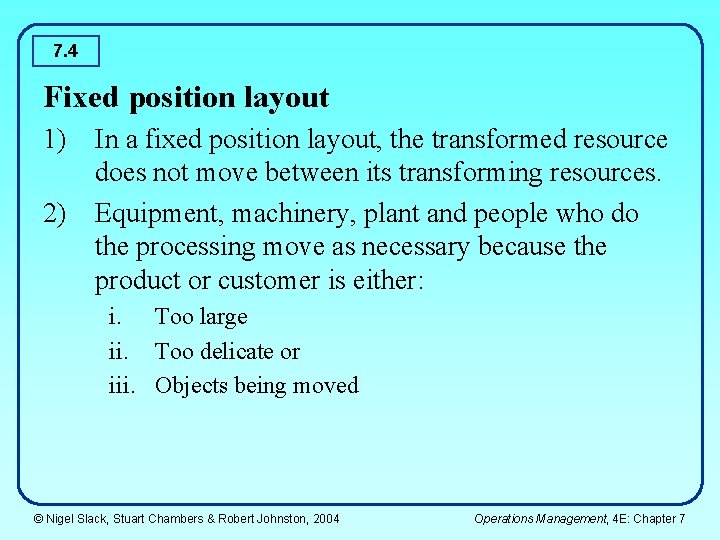 7.4

Fixed position layout

1) In a fixed position layout, the transformed resource does not move between its transforming resources.

2) Equipment, machinery, plant and people who do the processing move as necessary because the product or customer is either:

i. Too large

ii. Too delicate or

iii. Objects being moved

© Nigel Slack, Stuart Chambers & Robert Johnston, 2004

Operations Management, 4E: Chapter 7